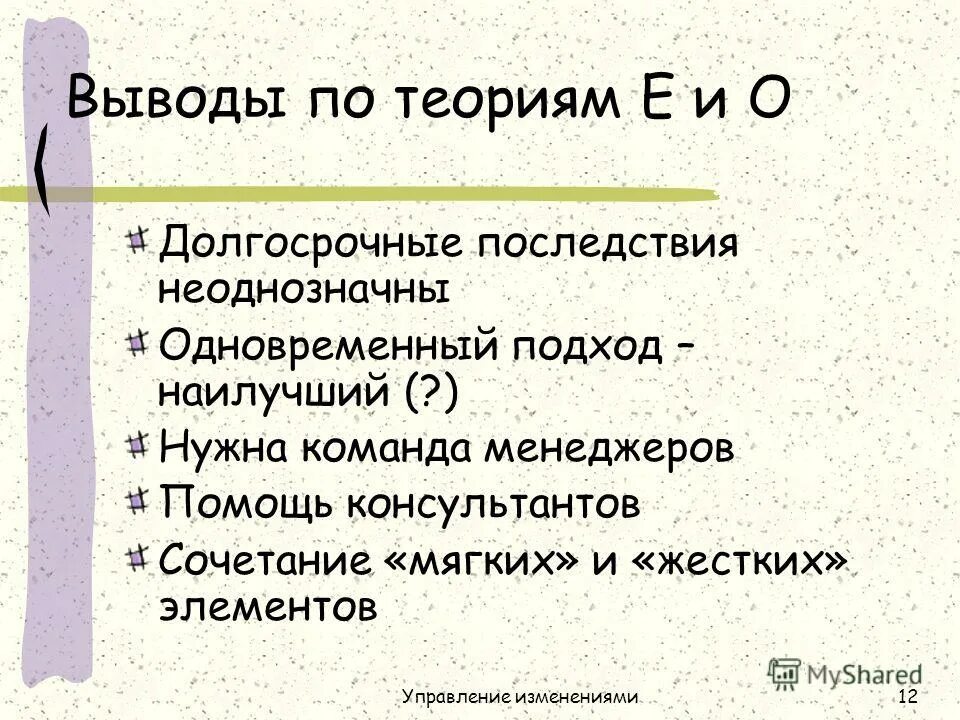 Выводы по теориям Е и О

Долгосрочные последствия неоднозначны

Одновременный подход – наилучший (?)

Нужна команда менеджеров

Помощь консультантов

Сочетание «мягких» и «жестких» элементов

MyShared

Управление изменениями

12